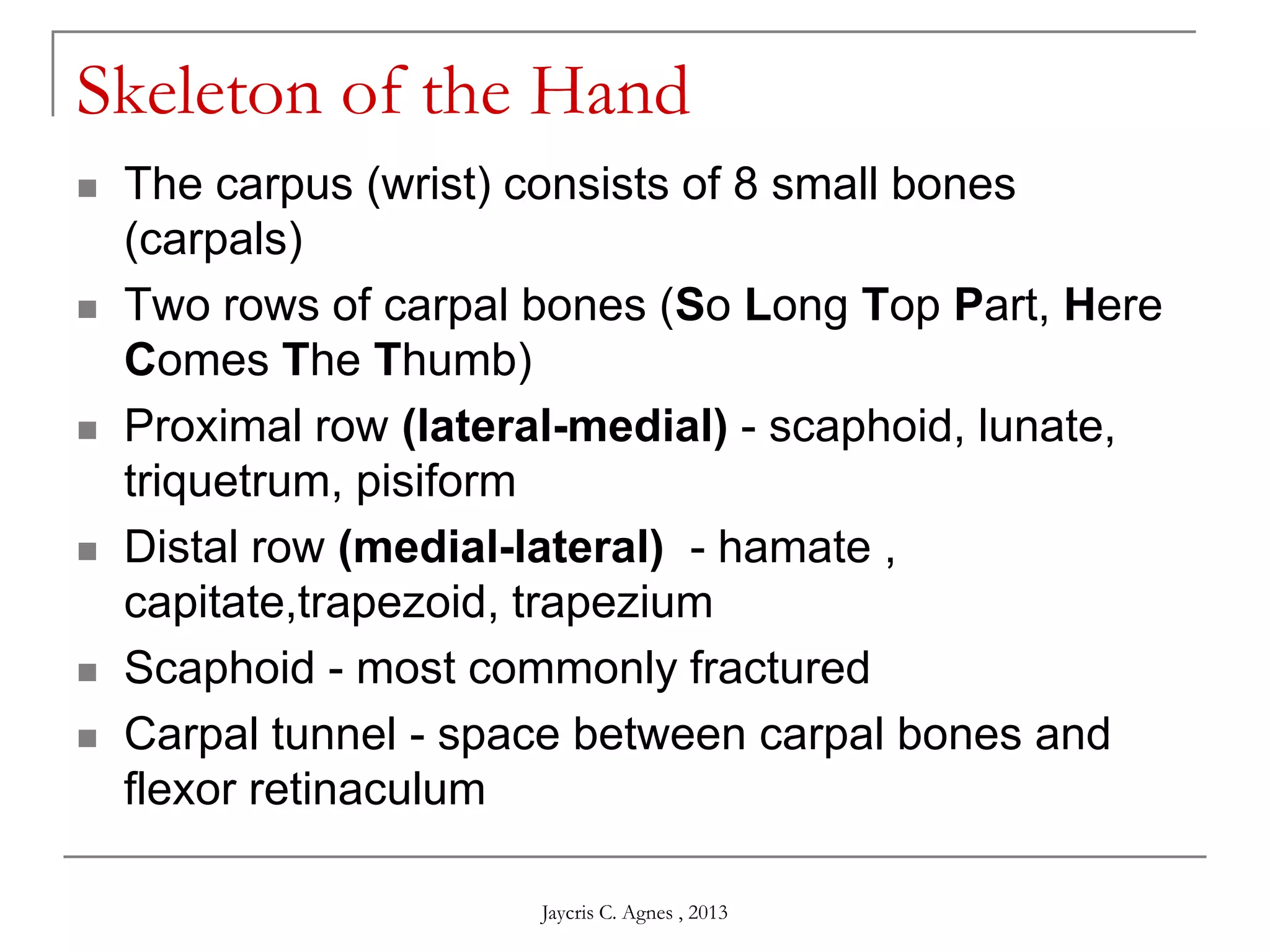 Skeleton of the Hand

- The carpus (wrist) consists of 8 small bones (carpals)
- Two rows of carpal bones (So Long Top Part, Here Comes The Thumb)
- Proximal row (lateral-medial) - scaphoid, lunate, triquetrum, pisiform
- Distal row (medial-lateral) - hamate , capitate,trapezoid, trapezium
- Scaphoid - most commonly fractured
- Carpal tunnel - space between carpal bones and flexor retinaculum

Jaycris C. Agnes , 2013